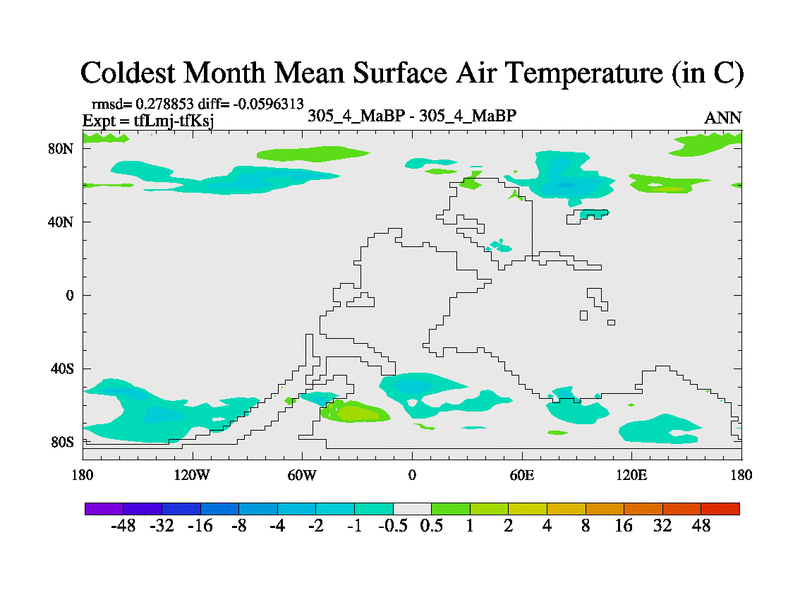 Coldest Month Mean Surface Air Temperature (in C)

rmsd= 0.278853 diff= -0.0596313
Expt = tfLmj-tfKsj

305_4_MaBP - 305_4_MaBP

ANN

80N
40N
0
40S
80S

180
120W
60W
0
60E
120E
180

-48 -32 -16 -8 -4 -2 -1 -0.5 0.5 1 2 4 8 16 32 48